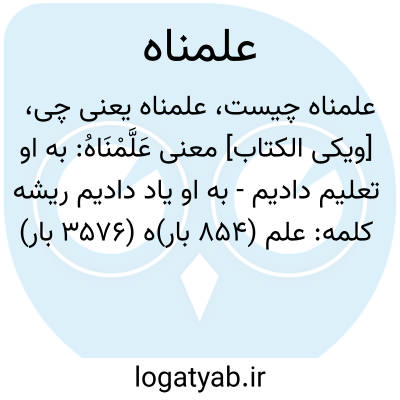 علمناه

علمناه چیست، علمناه یعنی چی، [ویکی الکتاب] معنی عَلَّمْنَاهُ: به او تعلیم دادیم - به او یاد دادیم ریشه کلمه: علم (۸۵۴ بار)ه (۳۵۷۶ بار)

logatyab.ir